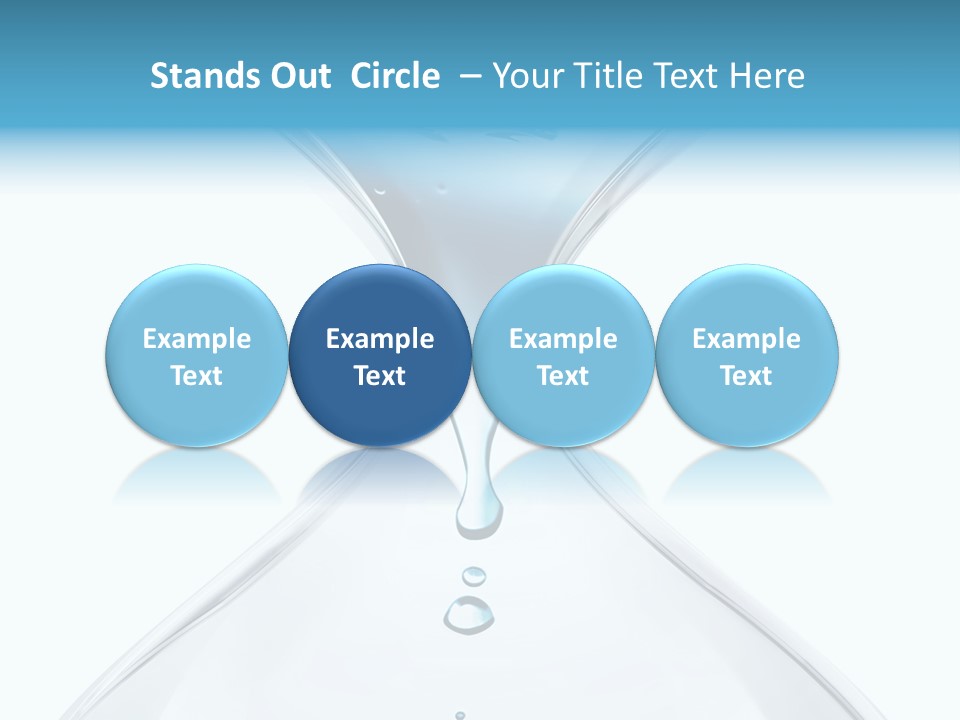 Stands Out Circle – Your Title Text Here

Example Text

Example Text

Example Text

Example Text